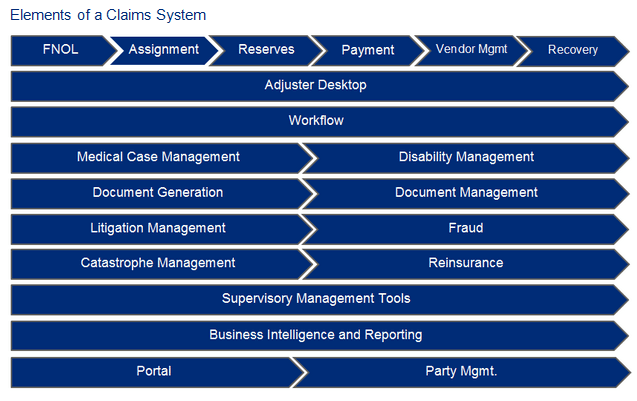 Elements of a Claims System

FNOL
Assignment
Reserves
Payment
Vendor Mgmt
Recovery

Adjuster Desktop

Workflow

Medical Case Management
Disability Management

Document Generation
Document Management

Litigation Management
Fraud

Catastrophe Management
Reinsurance

Supervisory Management Tools

Business Intelligence and Reporting

Portal
Party Mgmt.